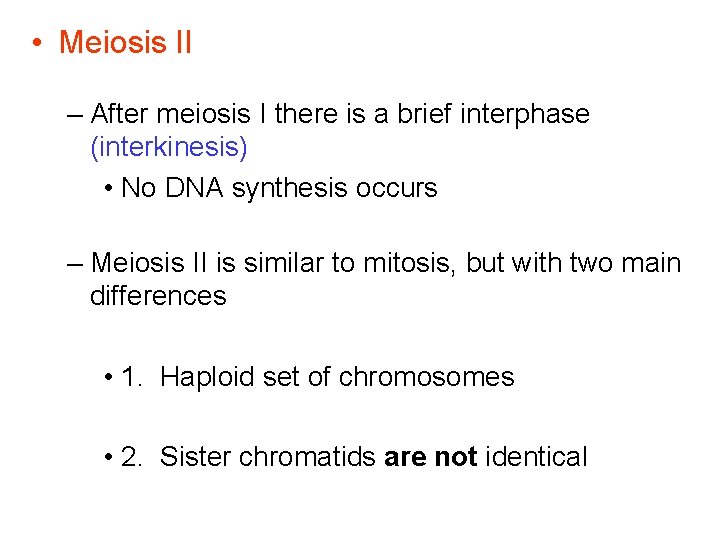 • Meiosis II

– After meiosis I there is a brief interphase (interkinesis)

• No DNA synthesis occurs

– Meiosis II is similar to mitosis, but with two main differences

• 1. Haploid set of chromosomes

• 2. Sister chromatids are not identical